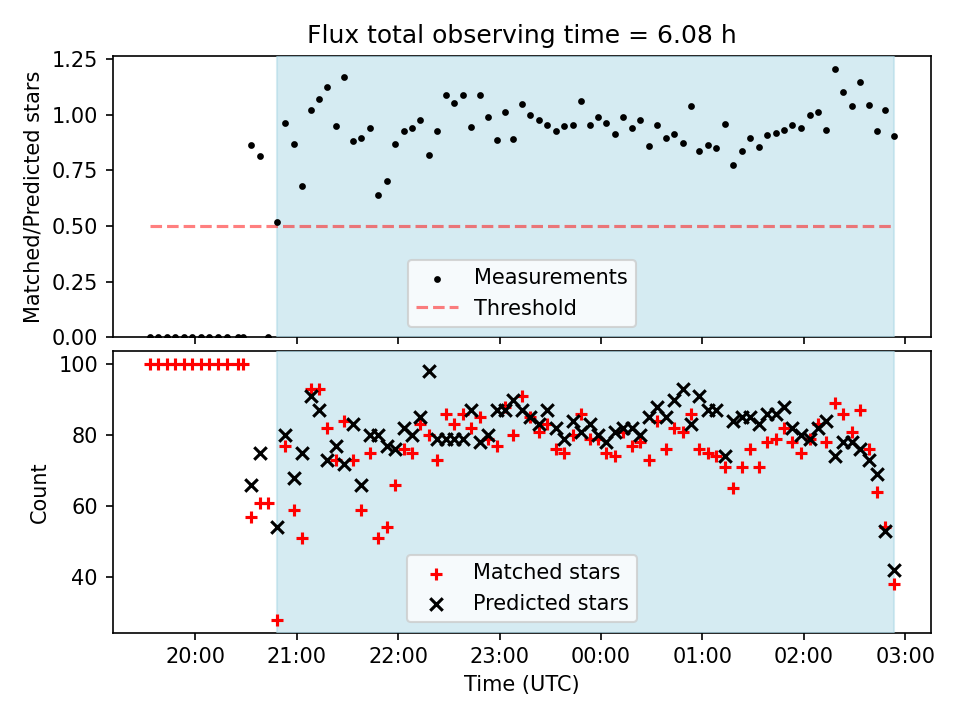 Flux total observing time = 6.08 h

Matched/Predicted stars

1.25
1.00
0.75
0.50
0.25
0.00

Measurements
Threshold

Count

100
80
60
40

Matched stars
Predicted stars

20:00
21:00
22:00
23:00
00:00
01:00
02:00
03:00

Time (UTC)